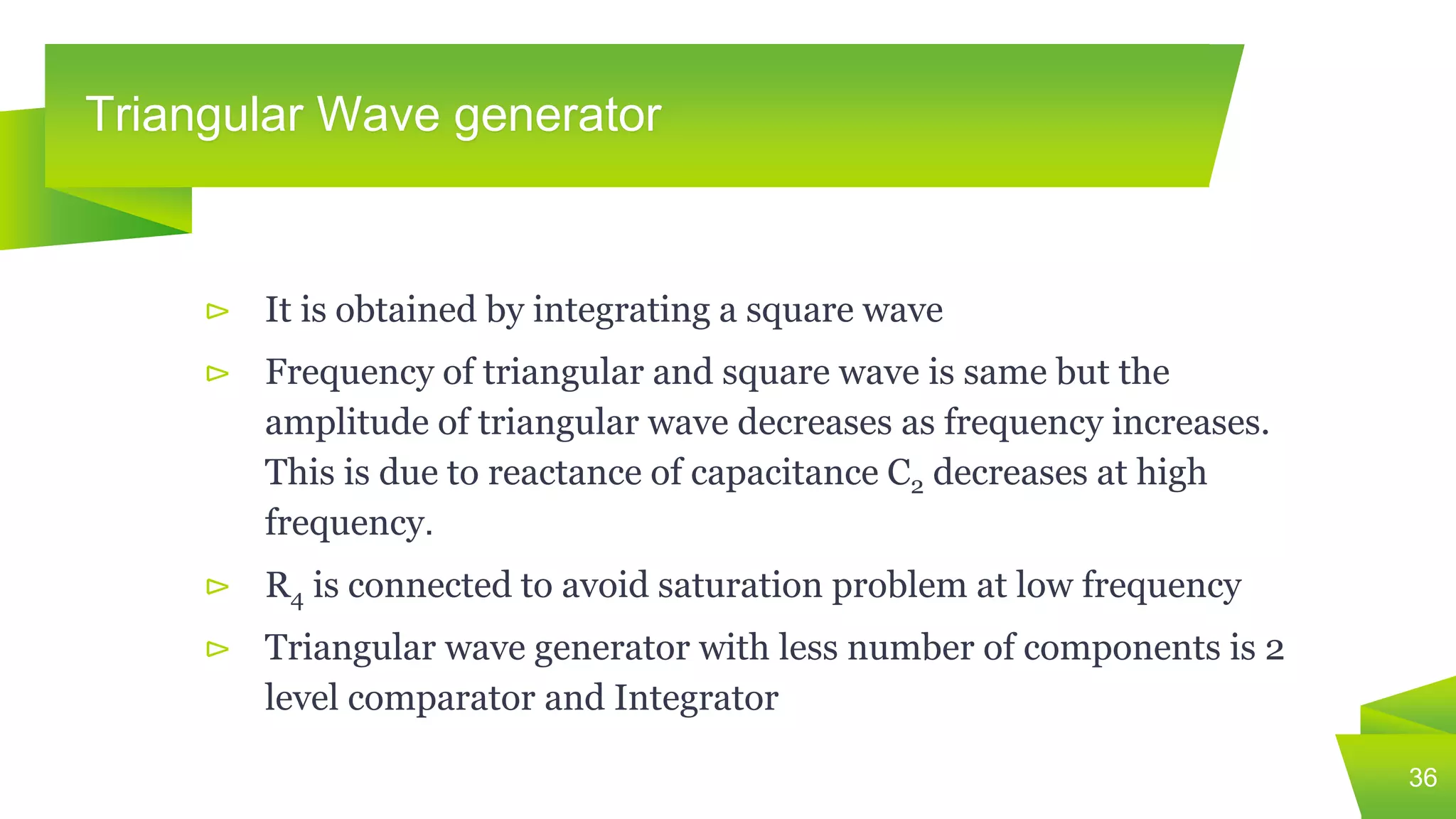 Triangular Wave generator

▻ It is obtained by integrating a square wave

▻ Frequency of triangular and square wave is same but the amplitude of triangular wave decreases as frequency increases. This is due to reactance of capacitance $C_2$ decreases at high frequency.

▻ $R_4$ is connected to avoid saturation problem at low frequency

▻ Triangular wave generator with less number of components is 2 level comparator and Integrator

36